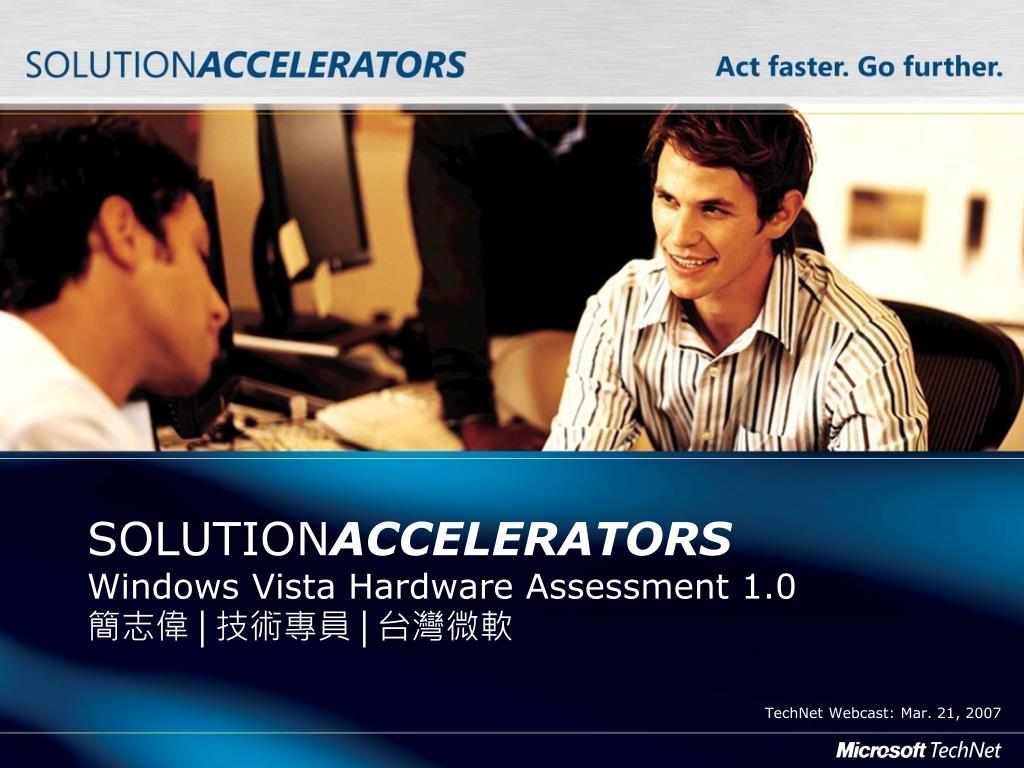 SOLUTIONACCELERATORS

Act faster. Go further.

SOLUTIONACCELERATORS
Windows Vista Hardware Assessment 1.0
簡志偉 | 技術專員 | 台灣微軟

TechNet Webcast: Mar. 21, 2007

Microsoft TechNet